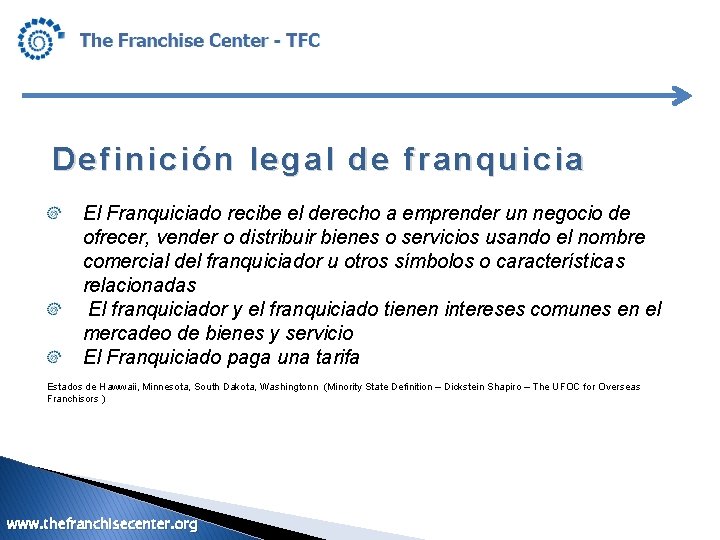 The Franchise Center - TFC

Definición legal de franquicia

El Franquiciado recibe el derecho a emprender un negocio de ofrecer, vender o distribuir bienes o servicios usando el nombre comercial del franquiciador u otros símbolos o características relacionadas

El franquiciador y el franquiciado tienen intereses comunes en el mercadeo de bienes y servicio

El Franquiciado paga una tarifa

Estados de Hawwaii, Minnesota, South Dakota, Washingtonn (Minority State Definition – Dickstein Shapiro – The UFOC for Overseas Franchisors )

www.thefranchisecenter.org